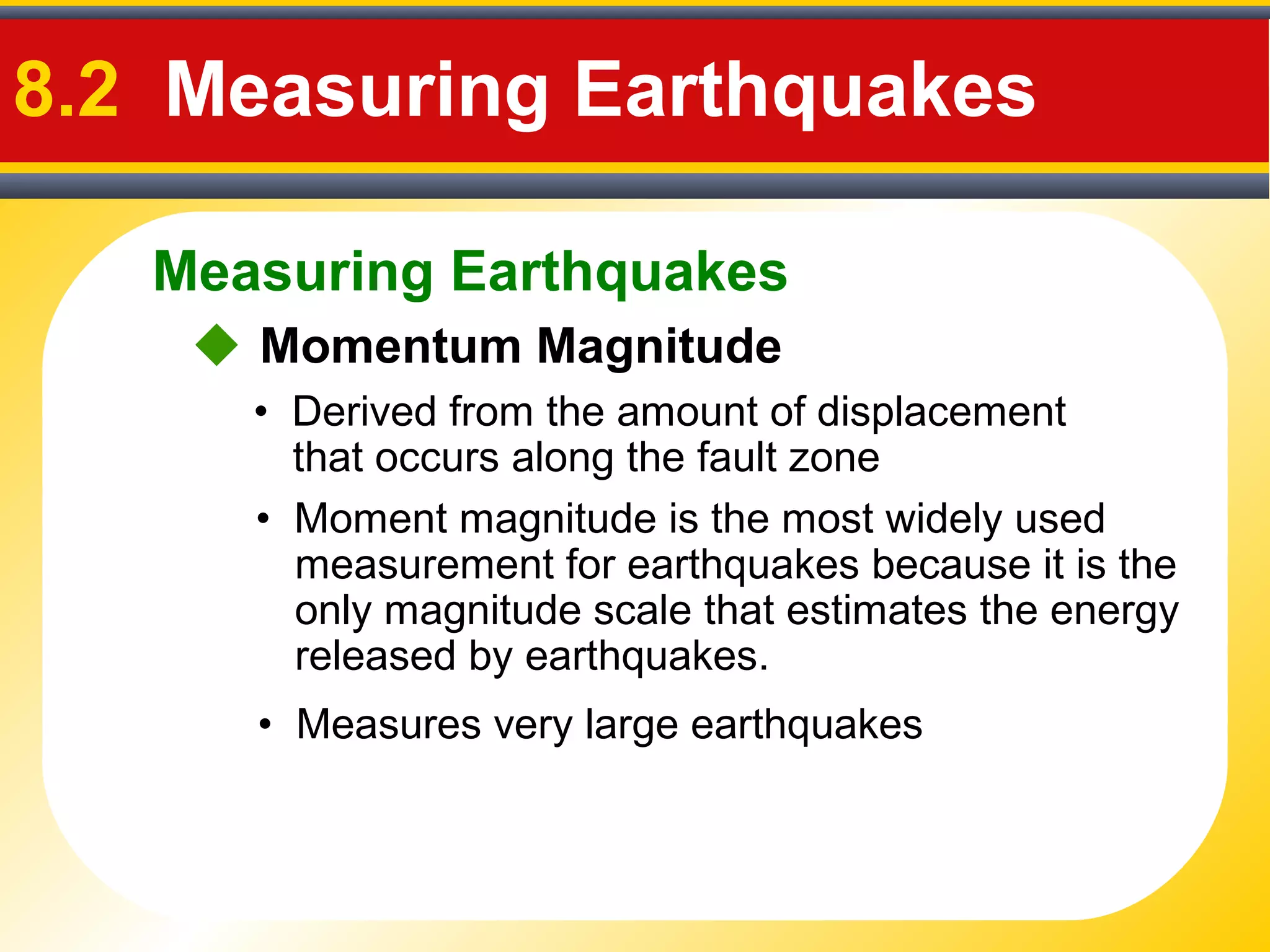 8.2 Measuring Earthquakes

Measuring Earthquakes

◆ Momentum Magnitude

• Derived from the amount of displacement that occurs along the fault zone

• Moment magnitude is the most widely used measurement for earthquakes because it is the only magnitude scale that estimates the energy released by earthquakes.

• Measures very large earthquakes